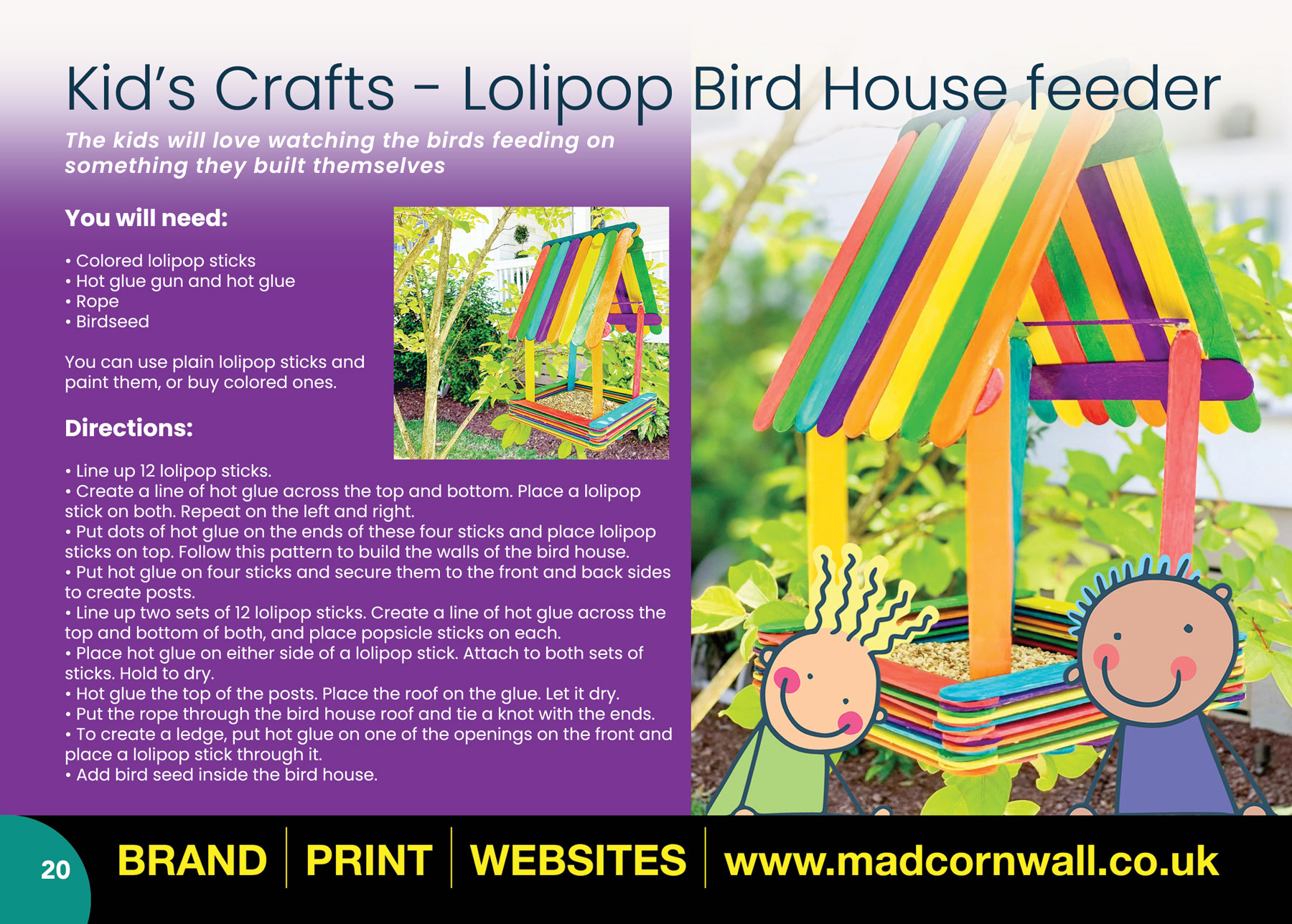 Kid's Crafts - Lolipop Bird House feeder

The kids will love watching the birds feeding on something they built themselves

You will need:

• Colored lolipop sticks
• Hot glue gun and hot glue
• Rope
• Birdseed

You can use plain lolipop sticks and paint them, or buy colored ones.

Directions:

• Line up 12 lolipop sticks.
• Create a line of hot glue across the top and bottom. Place a lolipop stick on both. Repeat on the left and right.
• Put dots of hot glue on the ends of these four sticks and place lolipop sticks on top. Follow this pattern to build the walls of the bird house.
• Put hot glue on four sticks and secure them to the front and back sides to create posts.
• Line up two sets of 12 lolipop sticks. Create a line of hot glue across the top and bottom of both, and place popsicle sticks on each.
• Place hot glue on either side of a lolipop stick. Attach to both sets of sticks. Hold to dry.
• Hot glue the top of the posts. Place the roof on the glue. Let it dry.
• Put the rope through the bird house roof and tie a knot with the ends.
• To create a ledge, put hot glue on one of the openings on the front and place a lolipop stick through it.
• Add bird seed inside the bird house.

20

BRAND | PRINT | WEBSITES | www.madcornwall.co.uk